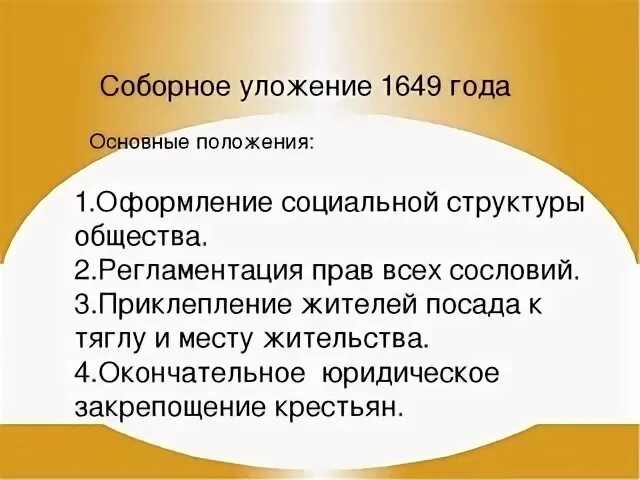 Соборное уложение 1649 года

Основные положения:

1.Оформление социальной структуры общества.
2.Регламентация прав всех сословий.
3.Приклепление жителей посада к тяглу и месту жительства.
4.Окончательное юридическое закрепощение крестьян.